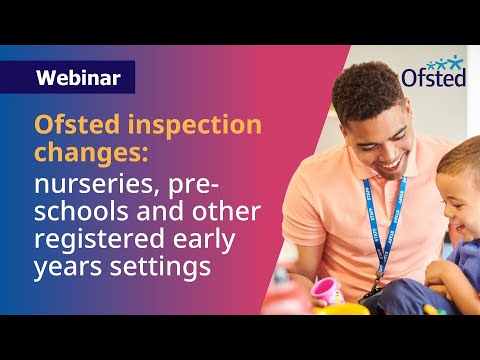 Webinar

Ofsted

Ofsted inspection changes: nurseries, pre-schools and other registered early years settings

STAFF STAFF STAFF